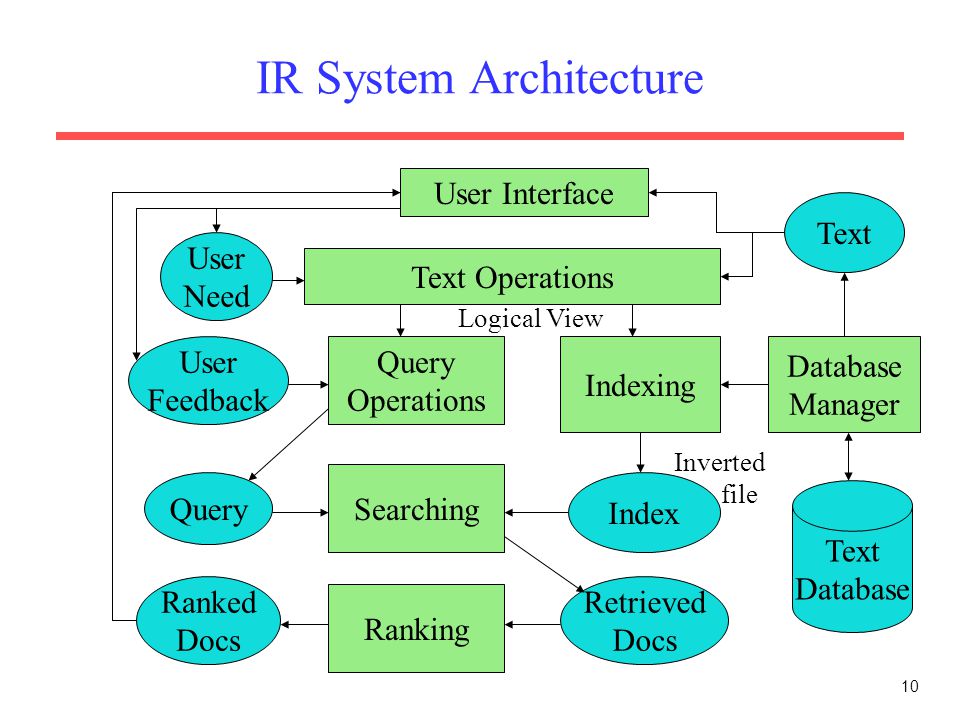 IR System Architecture

User Interface

Text

User Need

Text Operations

Logical View

User Feedback

Query Operations

Indexing

Database Manager

Inverted file

Query

Searching

Index

Text Database

Ranked Docs

Ranking

Retrieved Docs

10